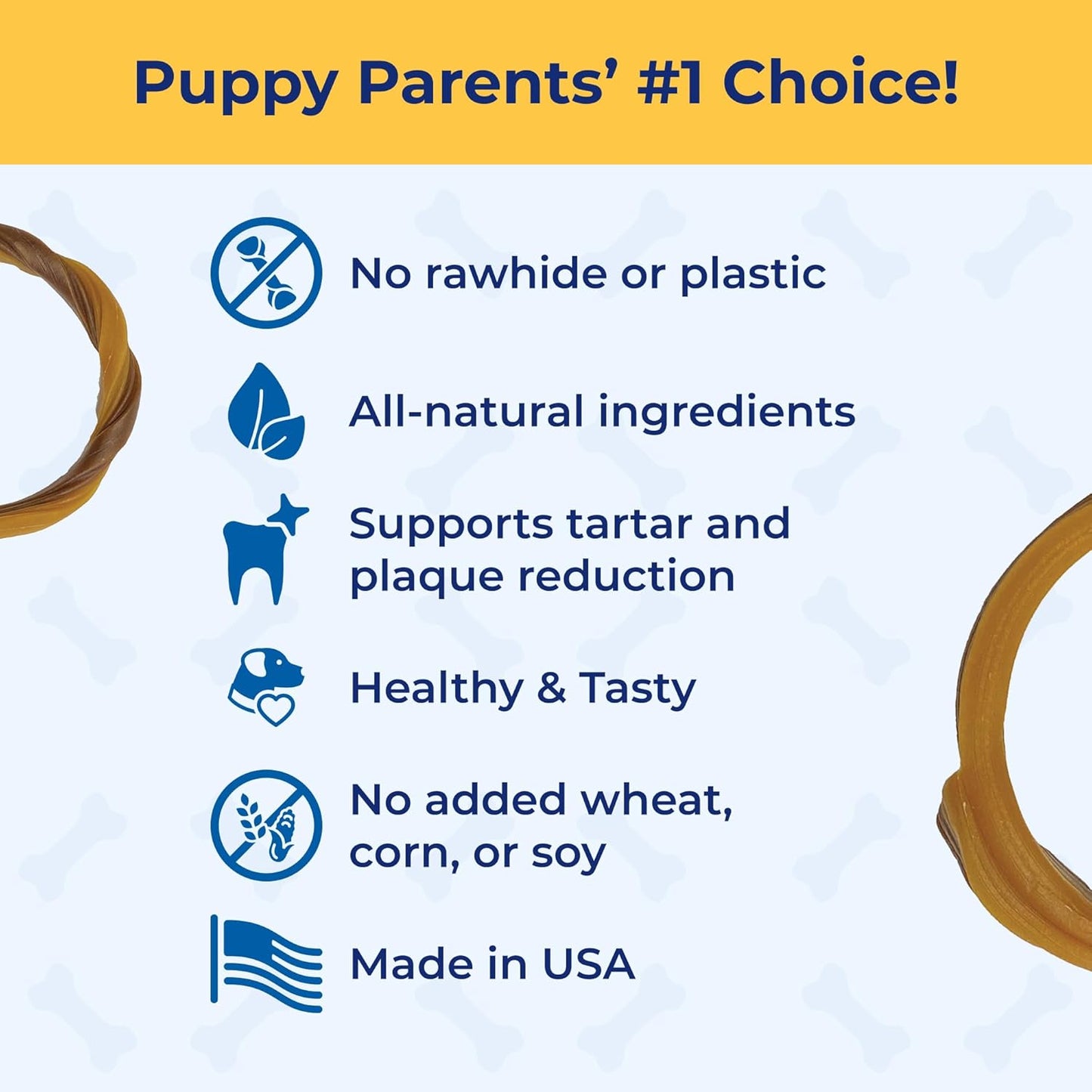 Puppy Parents' #1 Choice!

No rawhide or plastic

All-natural ingredients

Supports tartar and plaque reduction

Healthy & Tasty

No added wheat, corn, or soy

Made in USA